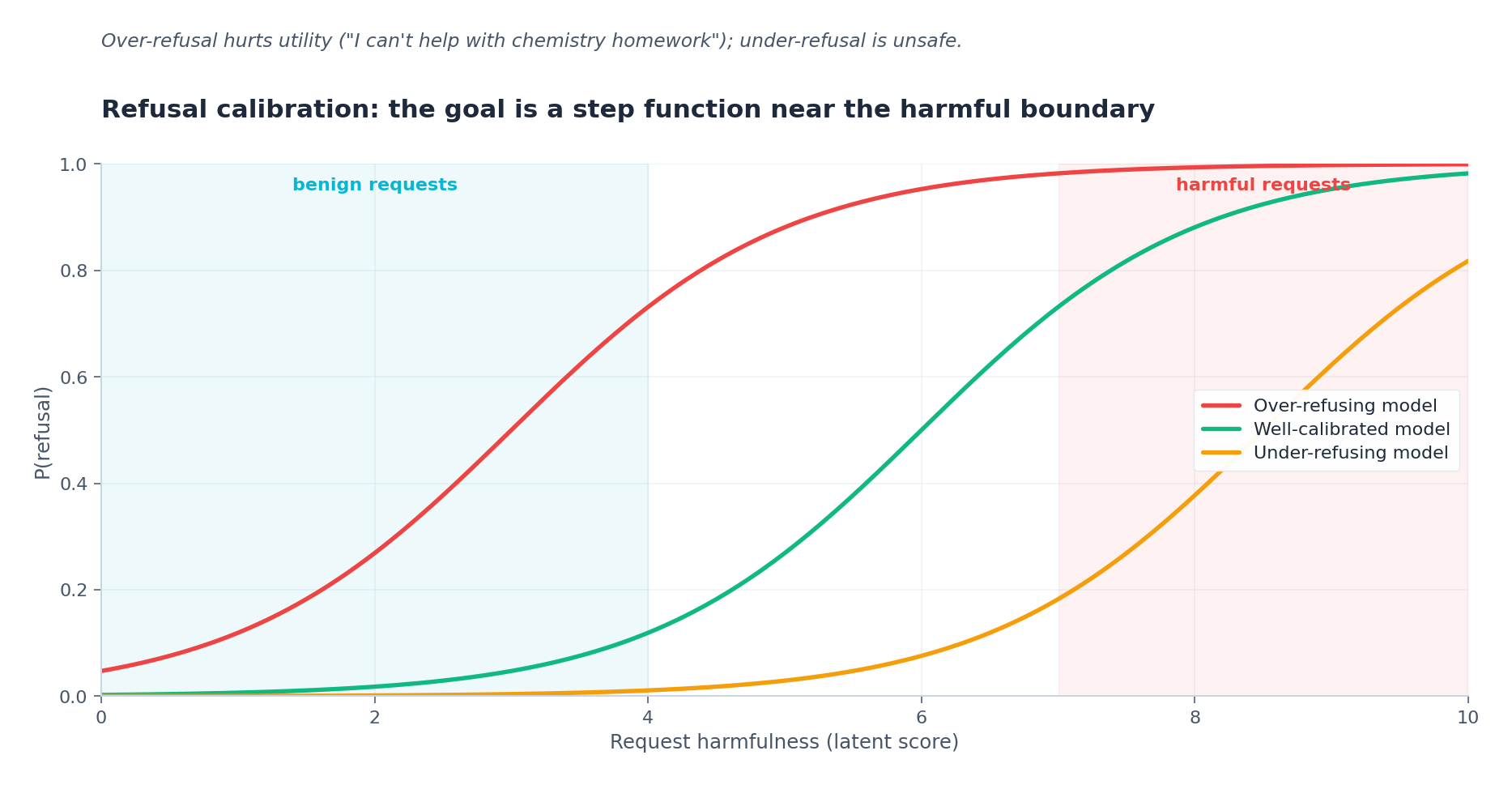 Over-refusal hurts utility ("I can't help with chemistry homework"); under-refusal is unsafe.

Refusal calibration: the goal is a step function near the harmful boundary

benign requests

harmful requests

Over-refusing model
Well-calibrated model
Under-refusing model

P(refusal)

1.0
0.8
0.6
0.4
0.2
0.0

0
2
4
6
8
10

Request harmfulness (latent score)